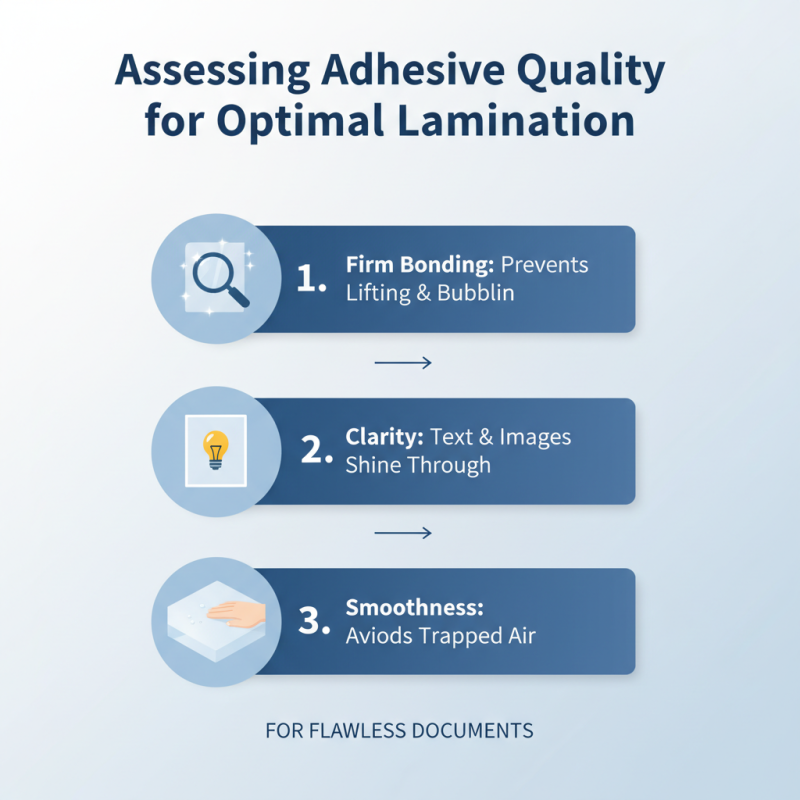 Assessing Adhesive Quality for Optimal Lamination

1. Firm Bonding: Prevents Lifting & Bubblin

2. Clarity: Text & Images Shine Through

3. Smoothness: Aviods Trapped Air

FOR FLAWLESS DOCUMENTS